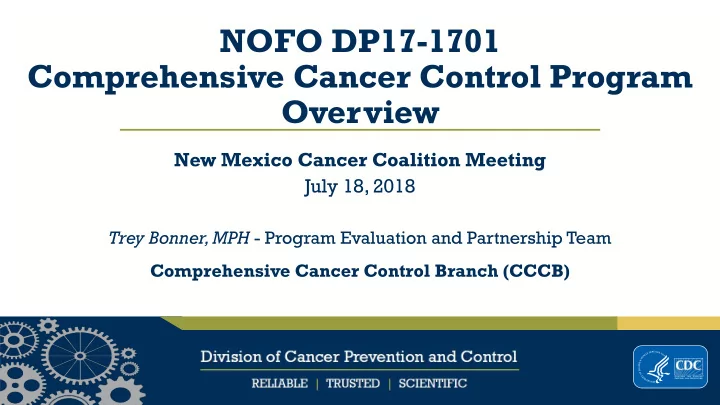 NOFO DP17-1701
Comprehensive Cancer Control Program Overview

New Mexico Cancer Coalition Meeting
July 18, 2018

Trey Bonner, MPH - Program Evaluation and Partnership Team

Comprehensive Cancer Control Branch (CCCB)

Division of Cancer Prevention and Control

RELIABLE | TRUSTED | SCIENTIFIC

CDC